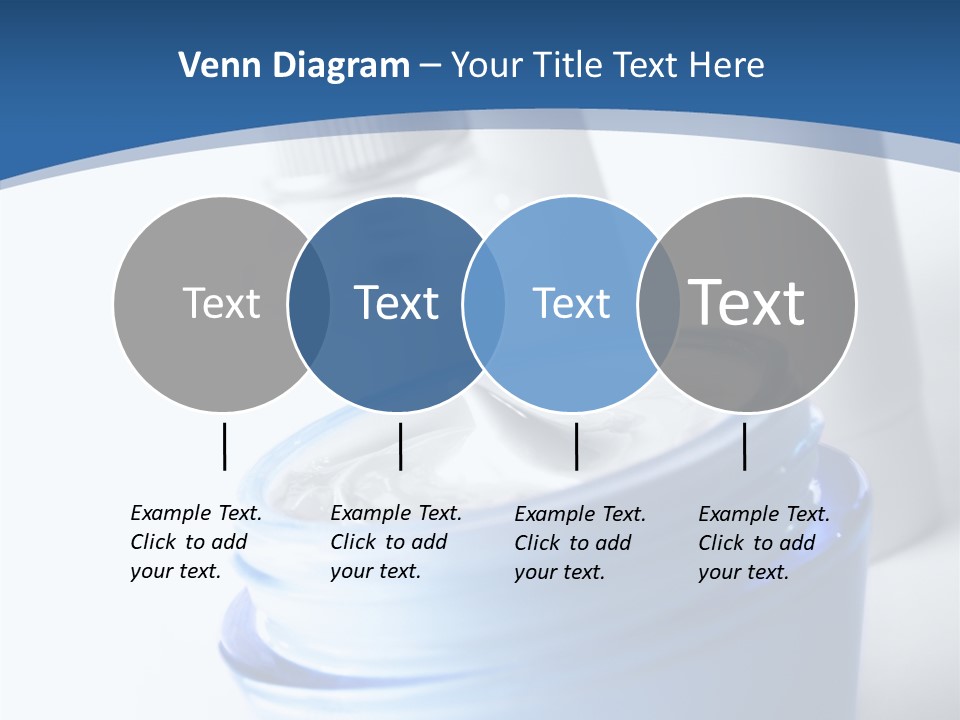 Venn Diagram – Your Title Text Here

Text

Text

Text

Text

Example Text. Click to add your text.

Example Text. Click to add your text.

Example Text. Click to add your text.

Example Text. Click to add your text.